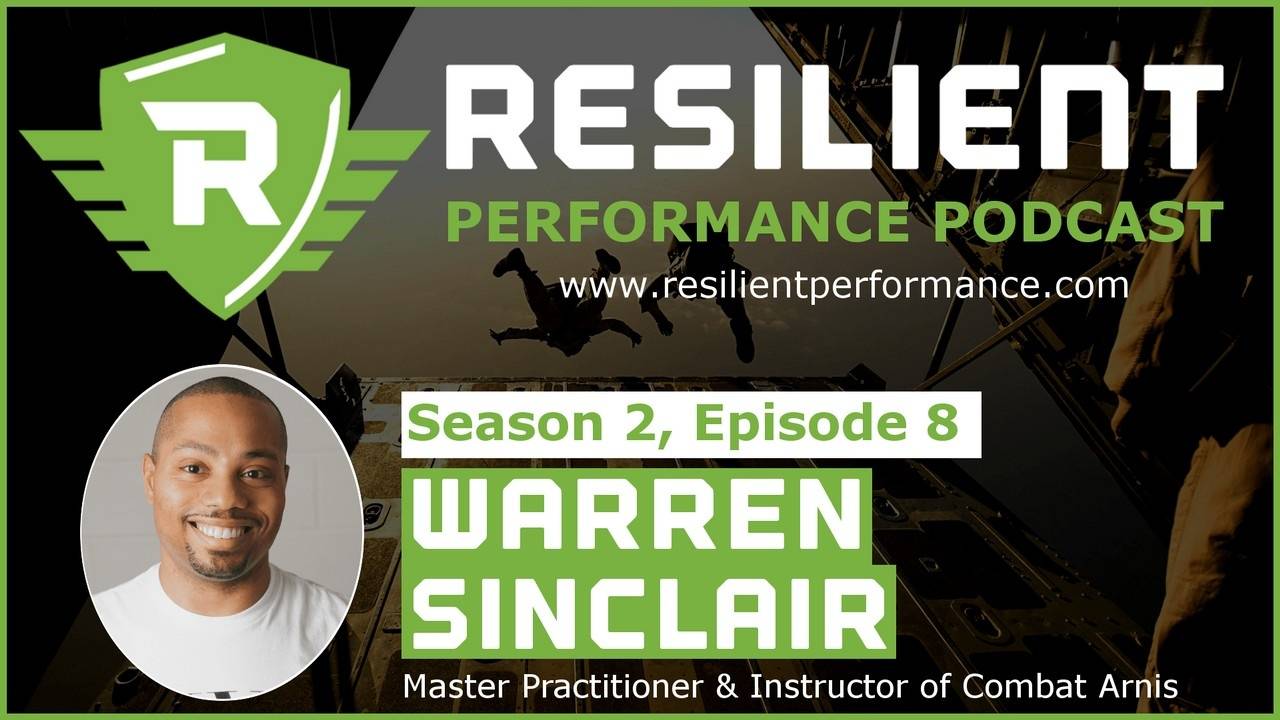 R

RESILIENT
PERFORMANCE PODCAST
www.resilientperformance.com

Season 2, Episode 8
WARREN
SINCLAIR
Master Practitioner & Instructor of Combat Arnis